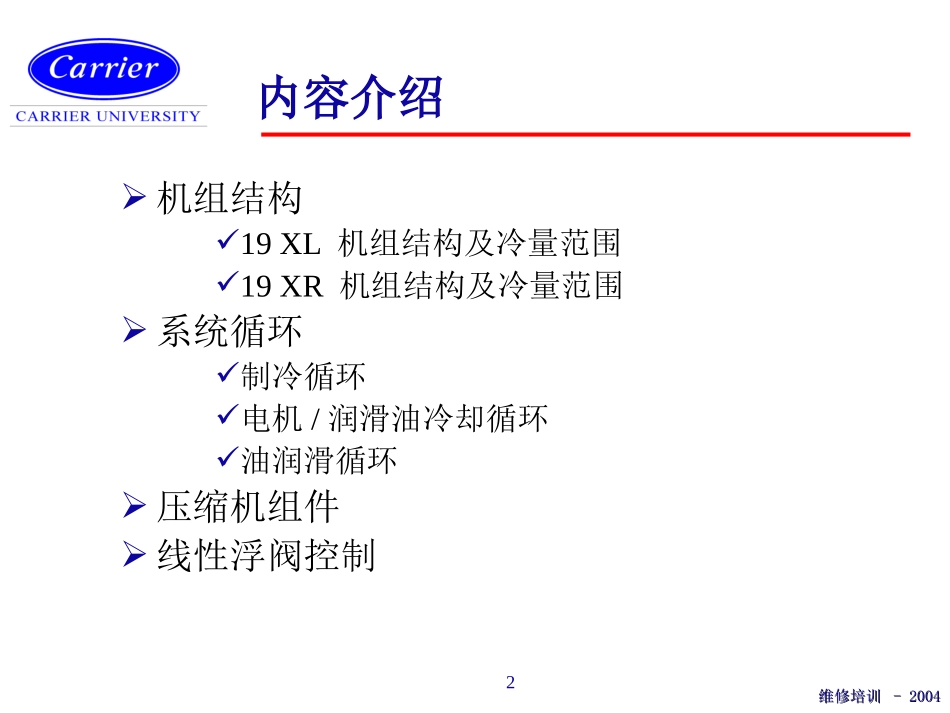 Carrier
CARRIER UNIVERSITY

内容介绍

➢ 机组结构

✓19 XL 机组结构及冷量范围

✓19 XR 机组结构及冷量范围

➢ 系统循环

✓制冷循环

✓电机 / 润滑油冷却循环

✓油润滑循环

➢ 压缩机组件

➢ 线性浮阀控制

2

维修培训 - 2004